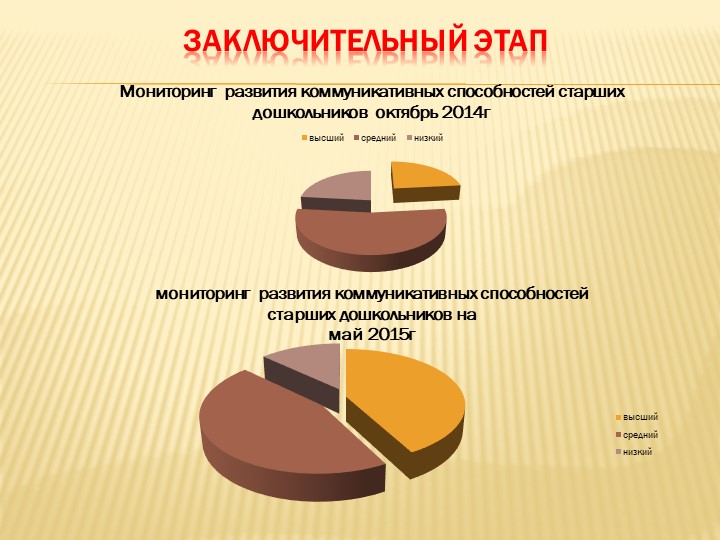 ЗАКЛЮЧИТЕЛЬНЫЙ ЭТАП

Мониторинг развития коммуникативных способностей старших дошкольников октябрь 2014г

высший
средний
низкий

мониторинг развития коммуникативных способностей старших дошкольников на май 2015г

высший
средний
низкий